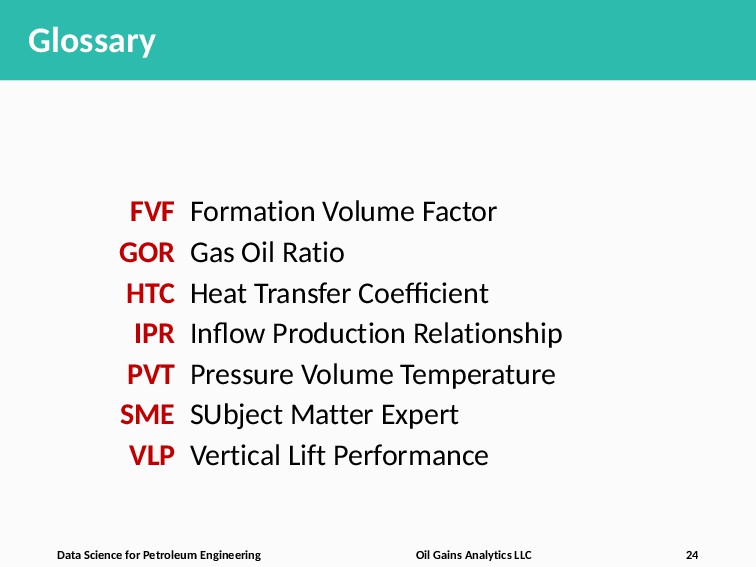 Glossary

FVF Formation Volume Factor
GOR Gas Oil Ratio
HTC Heat Transfer Coefficient
IPR Inflow Production Relationship
PVT Pressure Volume Temperature
SME SUbject Matter Expert
VLP Vertical Lift Performance

Data Science for Petroleum Engineering Oil Gains Analytics LLC 24